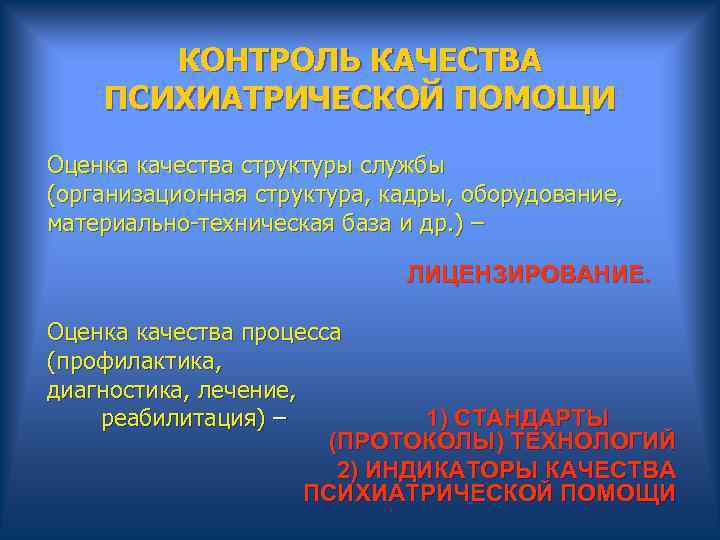 КОНТРОЛЬ КАЧЕСТВА ПСИХИАТРИЧЕСКОЙ ПОМОЩИ

Оценка качества структуры службы (организационная структура, кадры, оборудование, материально-техническая база и др.) –

ЛИЦЕНЗИРОВАНИЕ.

Оценка качества процесса (профилактика, диагностика, лечение, реабилитация) –

1) СТАНДАРТЫ (ПРОТОКОЛЫ) ТЕХНОЛОГИЙ
2) ИНДИКАТОРЫ КАЧЕСТВА ПСИХИАТРИЧЕСКОЙ ПОМОЩИ